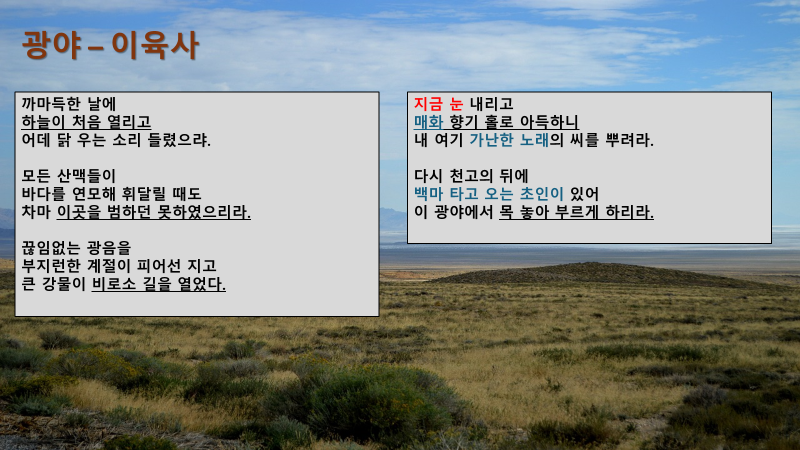 광야 – 이육사

까마득한 날에
하늘이 처음 열리고
어데 닭 우는 소리 들렸으랴.

모든 산맥들이
바다를 연모해 휘달릴 때도
차마 이곳을 범하던 못하였으리라.

끊임없는 광음을
부지런한 계절이 피어선 지고
큰 강물이 비로소 길을 열었다.

지금 눈 내리고
매화 향기 홀로 아득하니
내 여기 가난한 노래의 씨를 뿌려라.

다시 천고의 뒤에
백마 타고 오는 초인이 있어
이 광야에서 목 놓아 부르게 하리라.